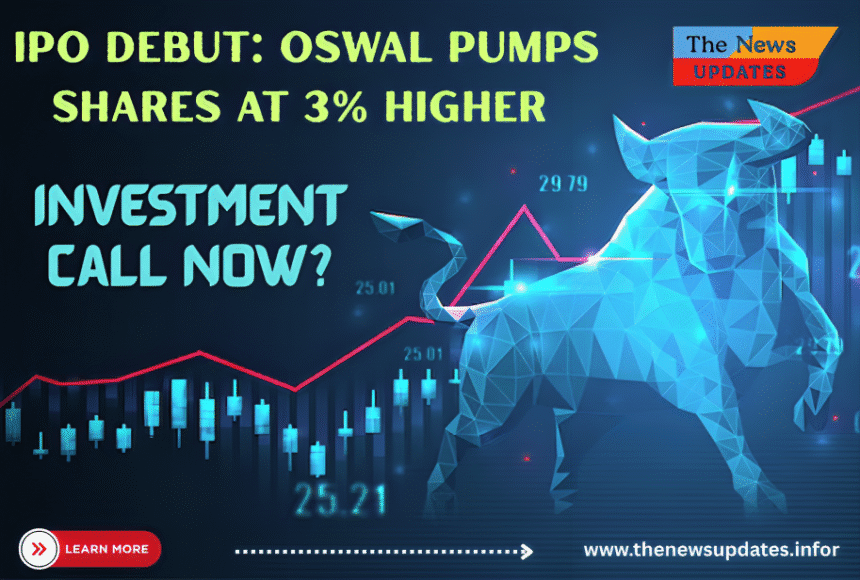 IPO DEBUT: OSWAL PUMPS SHARES AT 3% HIGHER

The News
UPDATES

INVESTMENT CALL NOW?

29.79

25.01

25.01

25.21

LEARN MORE

www.thenewsupdates.infor